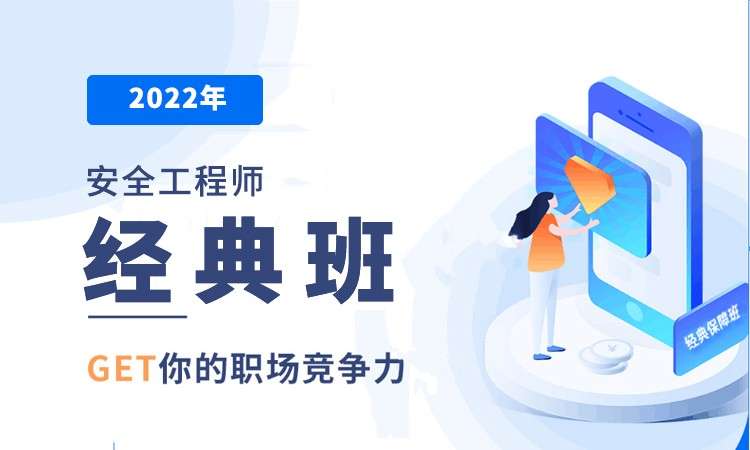 2022年

安全工程师

经典班

GET你的职场竞争力

经典保障班